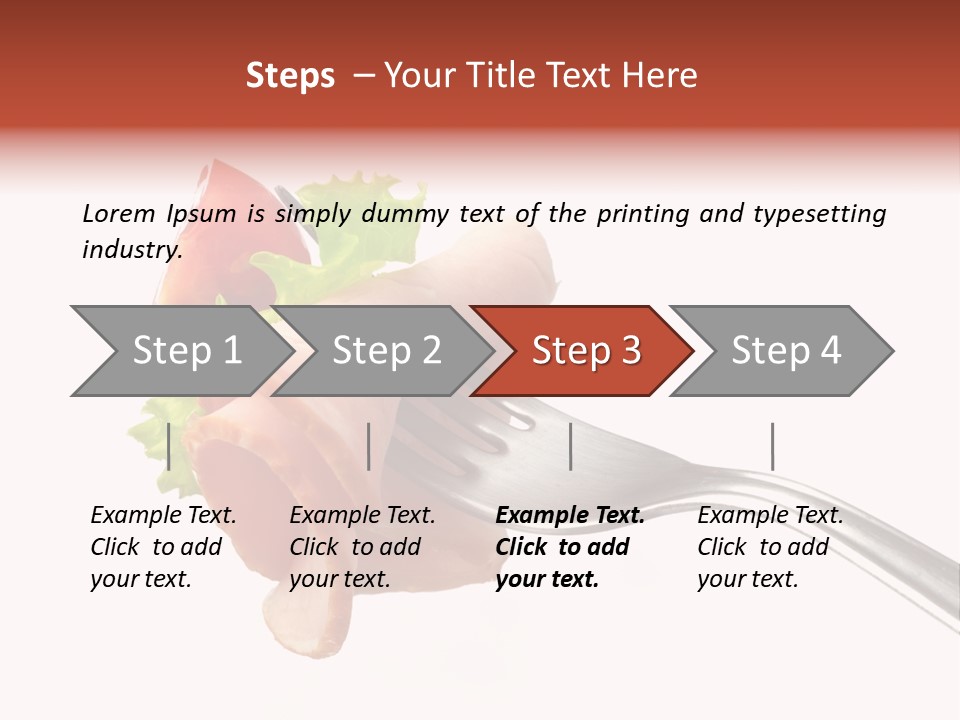 Steps – Your Title Text Here

Lorem Ipsum is simply dummy text of the printing and typesetting industry.

Step 1

Step 2

Step 3

Step 4

Example Text. Click to add your text.

Example Text. Click to add your text.

Example Text. Click to add your text.

Example Text. Click to add your text.